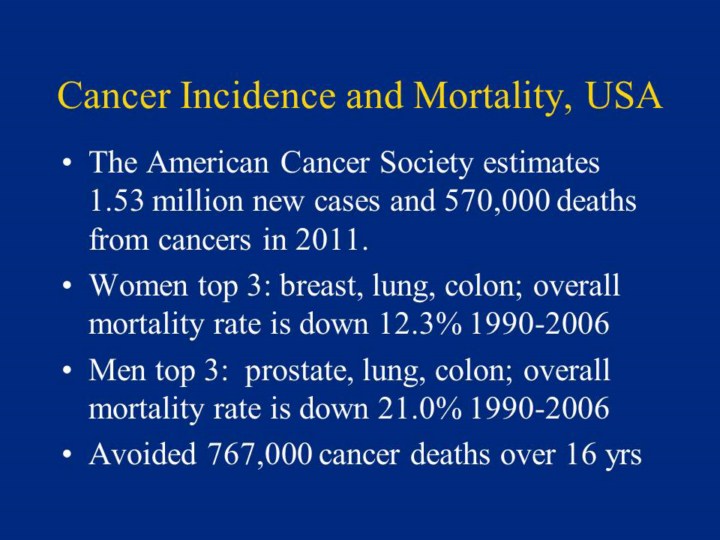 Cancer Incidence and Mortality, USA

• The American Cancer Society estimates 1.53 million new cases and 570,000 deaths from cancers in 2011.

• Women top 3: breast, lung, colon; overall mortality rate is down 12.3% 1990-2006

• Men top 3: prostate, lung, colon; overall mortality rate is down 21.0% 1990-2006

• Avoided 767,000 cancer deaths over 16 yrs